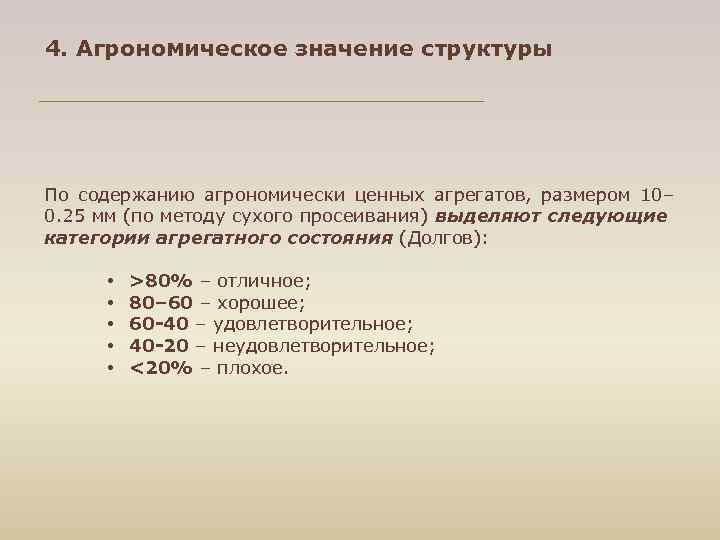 4. Агрономическое значение структуры

По содержанию агрономически ценных агрегатов, размером 10–0.25 мм (по методу сухого просеивания) выделяют следующие категории агрегатного состояния (Долгов):

• >80% – отличное;
• 80–60 – хорошее;
• 60-40 – удовлетворительное;
• 40-20 – неудовлетворительное;
• <20% – плохое.